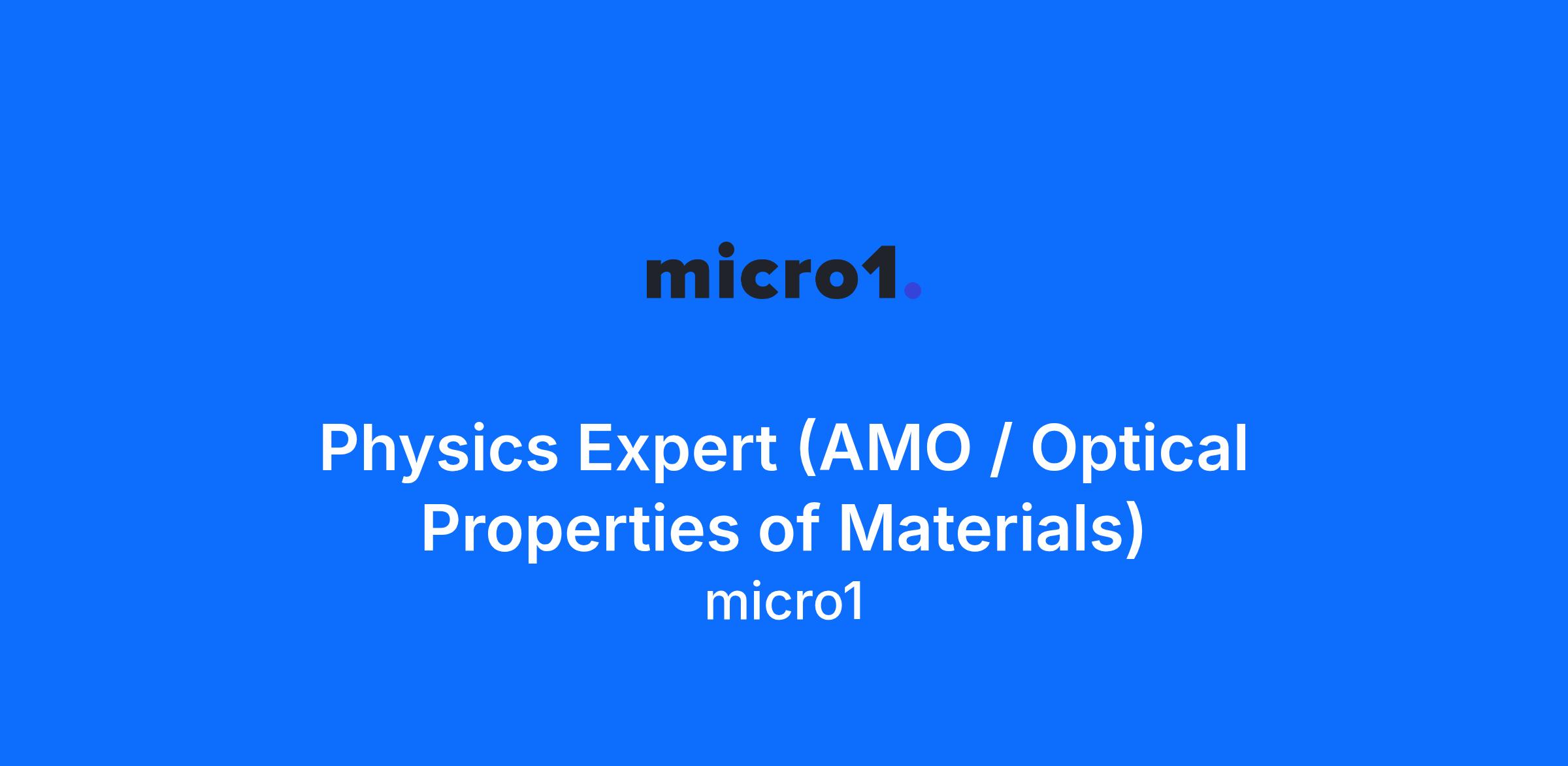 micro1.

Physics Expert (AMO / Optical Properties of Materials)
micro1